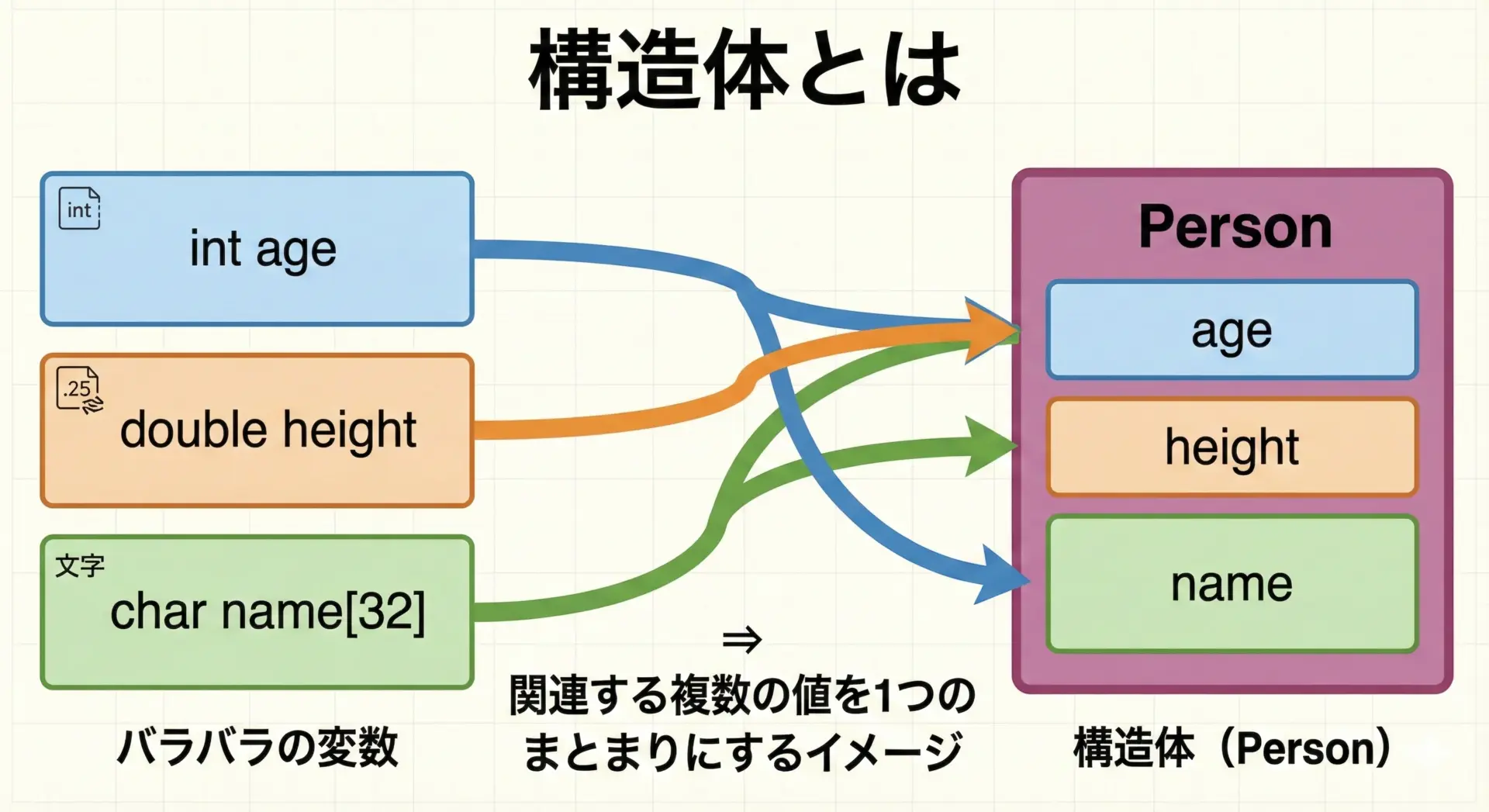 構造体とは

int

int age

.25

double height

文字

char name[32]

バラバラの変数

⇒
関連する複数の値を1つのまとまりにするイメージ

Person

age

height

name

構造体（Person）